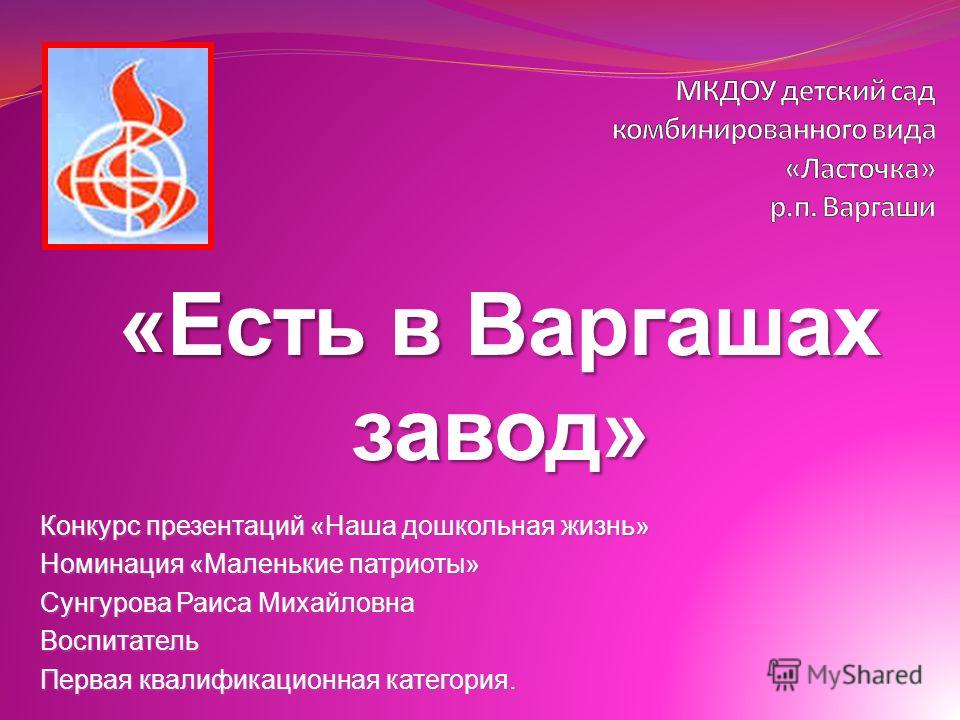 МКДОУ детский сад комбинированного вида «Ласточка» р.п. Варгаши

«Есть в Варгашах завод»

Конкурс презентаций «Наша дошкольная жизнь»
Номинация «Маленькие патриоты»
Сунгурова Раиса Михайловна
Воспитатель
Первая квалификационная категория.

MyShared